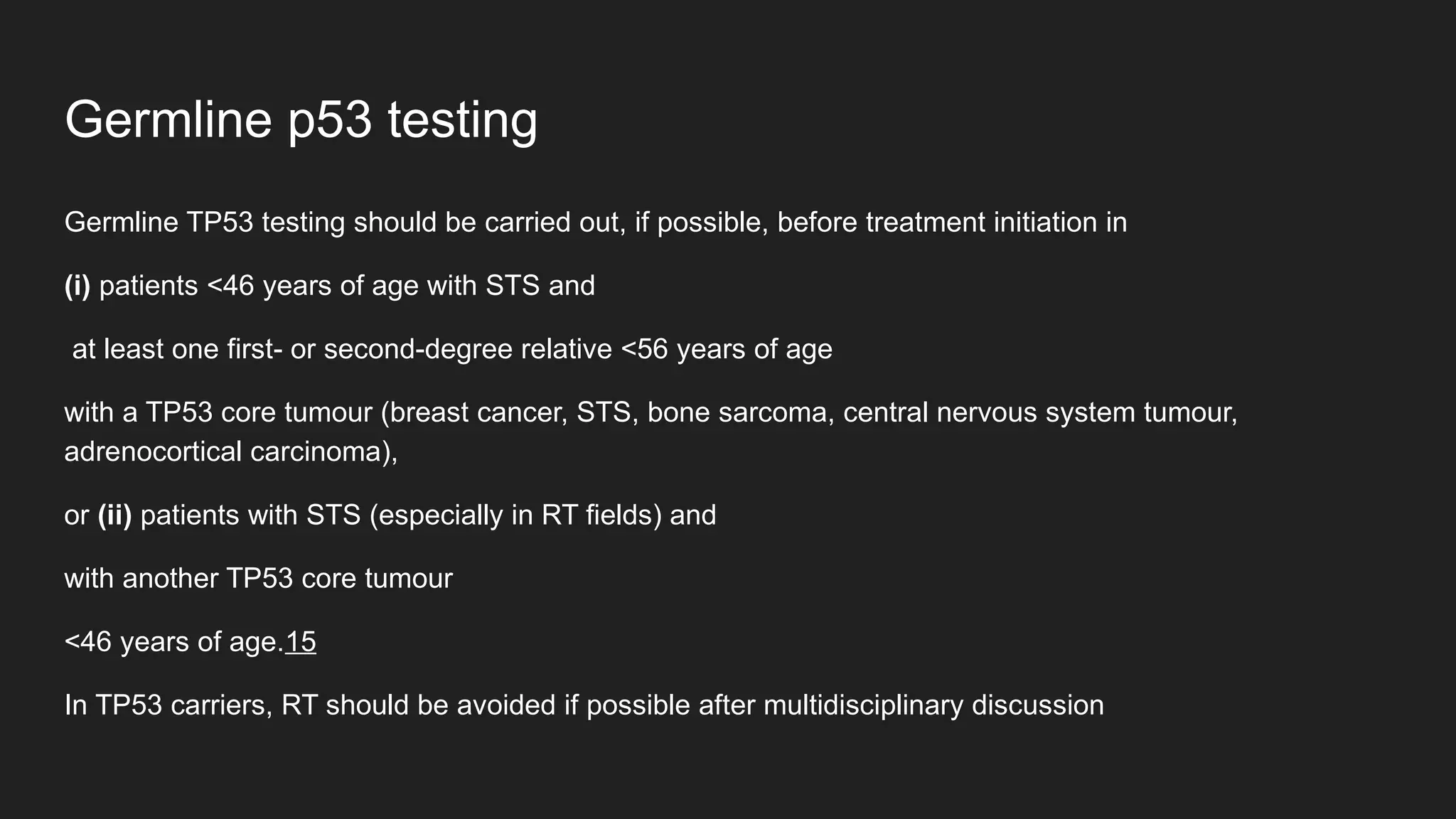 Germline p53 testing

Germline TP53 testing should be carried out, if possible, before treatment initiation in

(i) patients <46 years of age with STS and

at least one first- or second-degree relative <56 years of age

with a TP53 core tumour (breast cancer, STS, bone sarcoma, central nervous system tumour, adrenocortical carcinoma),

or (ii) patients with STS (especially in RT fields) and

with another TP53 core tumour

<46 years of age.15

In TP53 carriers, RT should be avoided if possible after multidisciplinary discussion